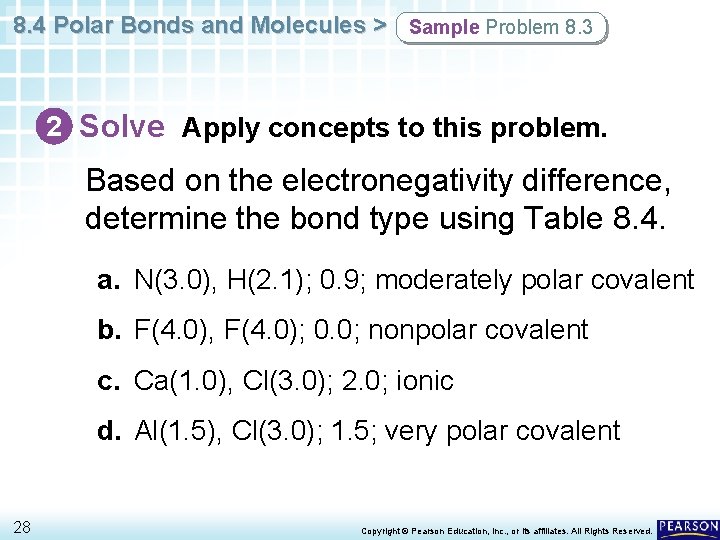 8.4 Polar Bonds and Molecules > Sample Problem 8.3

2 Solve Apply concepts to this problem.

Based on the electronegativity difference, determine the bond type using Table 8.4.

a. N(3.0), H(2.1); 0.9; moderately polar covalent

b. F(4.0), F(4.0); 0.0; nonpolar covalent

c. Ca(1.0), Cl(3.0); 2.0; ionic

d. Al(1.5), Cl(3.0); 1.5; very polar covalent

28

Copyright © Pearson Education, Inc., or its affiliates. All Rights Reserved.

PEARSON